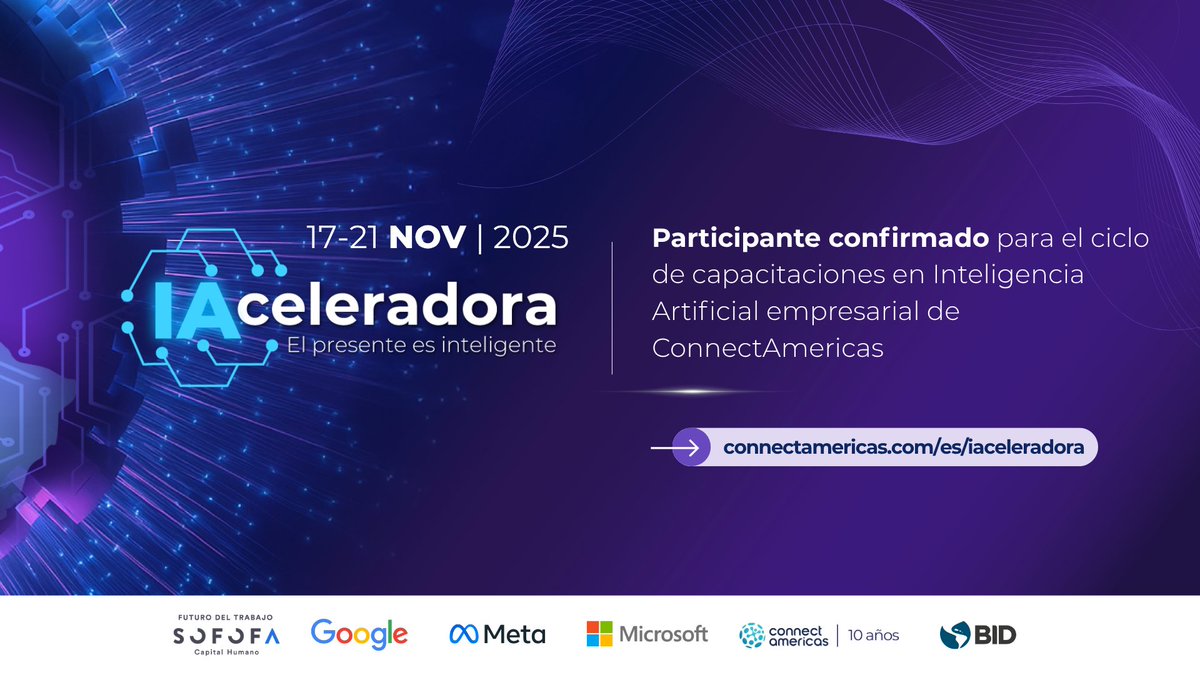 17-21 NOV | 2025

IAceleradora
El presente es inteligente

Participante confirmado para el ciclo de capacitaciones en Inteligencia Artificial empresarial de ConnectAmericas

connectamericas.com/es/iaceleradora

FUTURO DEL TRABAJO
SOFOFA
Capital Humano

Google

Meta

Microsoft

connect americas | 10 años

BID